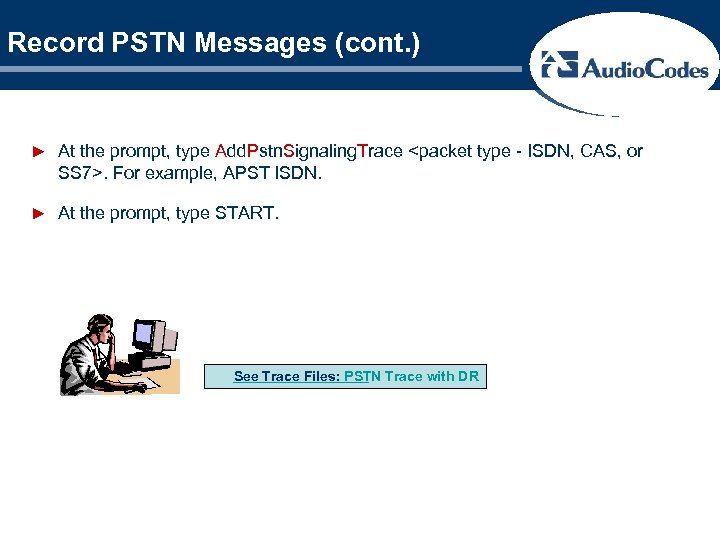 Record PSTN Messages (cont.)

AudioCodes

► At the prompt, type AddPstnSignalingTrace <packet type - ISDN, CAS, or SS7>. For example, APST ISDN.

► At the prompt, type START.

See Trace Files: PSTN Trace with DR